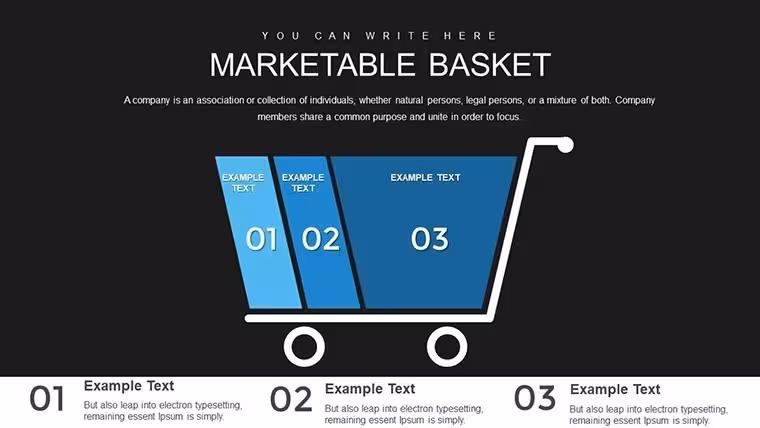 YOU CAN WRITE HERE

MARKETABLE BASKET

A company is an association or collection of individuals, whether natural persons, legal persons, or a mixture of both. Company members share a common purpose and unite in order to focus.

EXAMPLE TEXT

01

EXAMPLE TEXT

02

EXAMPLE TEXT

03

01

Example Text

But also leap into electron typesetting, remaining essent Ipsum is simply.

02

Example Text

But also leap into electron typesetting, remaining essent Ipsum is simply.

03

Example Text

But also leap into electron typesetting, remaining essent Ipsum is simply.